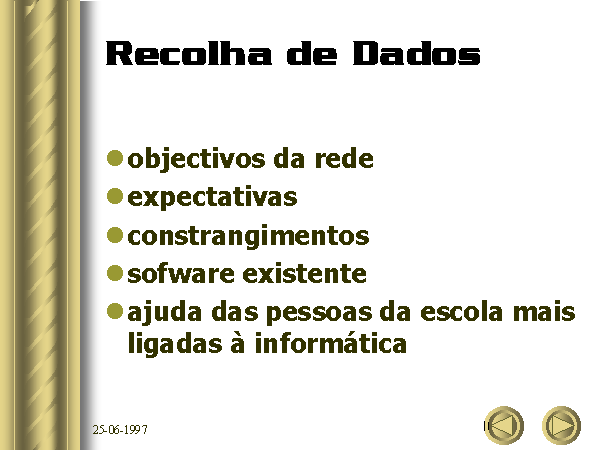 Recolha de Dados

- objectivos da rede
- expectativas
- constrangimentos
- sofware existente
- ajuda das pessoas da escola mais ligadas à informática

25-06-1997